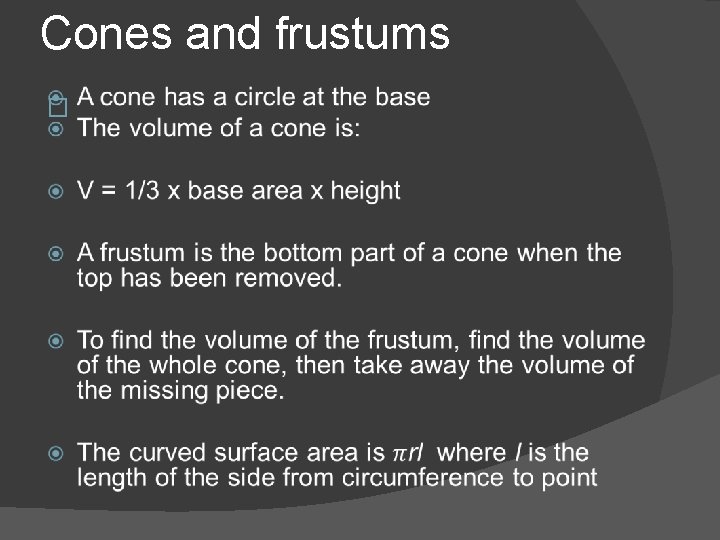 Cones and frustums

A cone has a circle at the base

The volume of a cone is:

V = 1/3 x base area x height

A frustum is the bottom part of a cone when the top has been removed.

To find the volume of the frustum, find the volume of the whole cone, then take away the volume of the missing piece.

The curved surface area is $\pi rl$ where $l$ is the length of the side from circumference to point